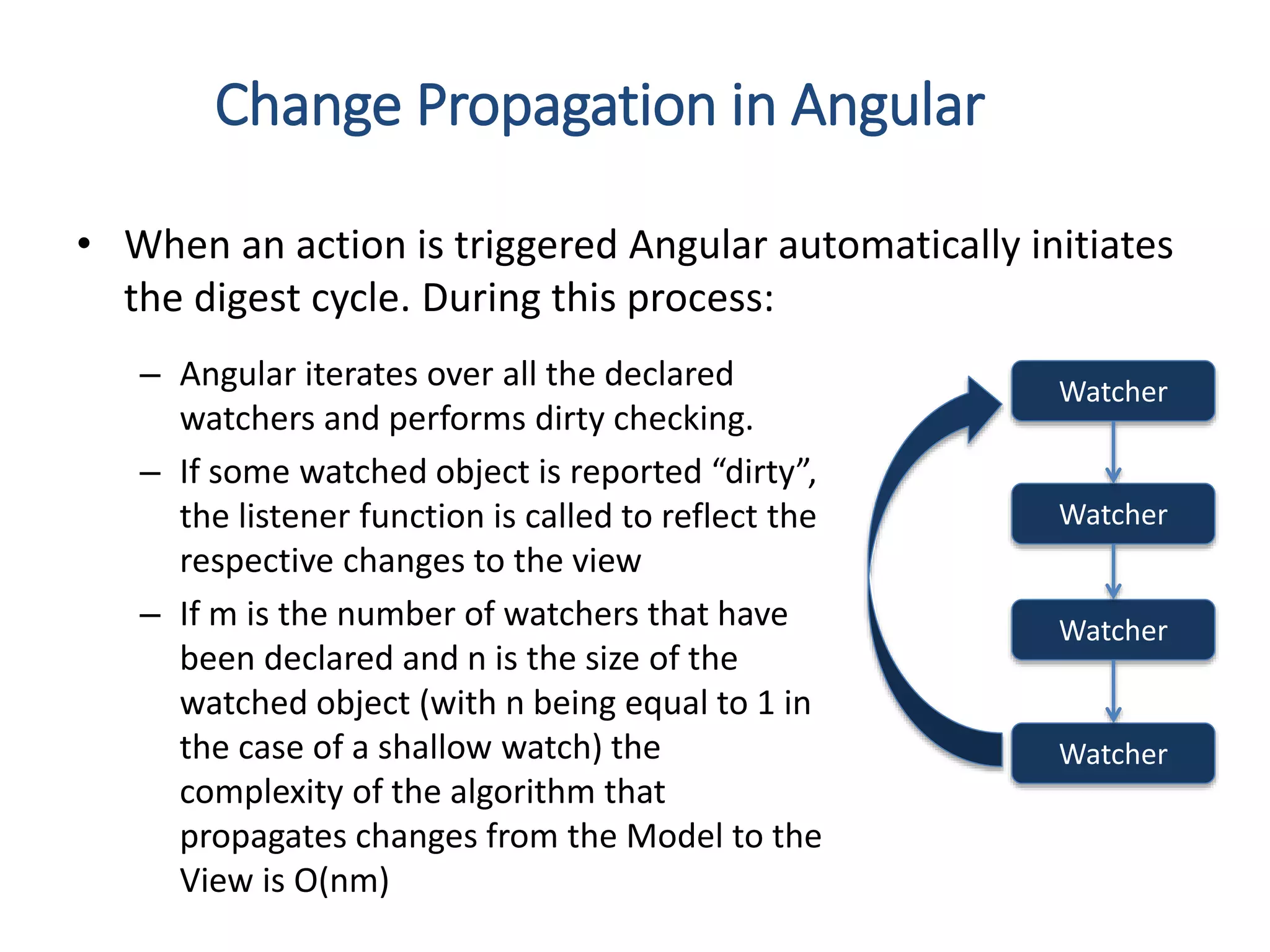 Change Propagation in Angular

• When an action is triggered Angular automatically initiates the digest cycle. During this process:

– Angular iterates over all the declared watchers and performs dirty checking.

– If some watched object is reported “dirty”, the listener function is called to reflect the respective changes to the view

– If m is the number of watchers that have been declared and n is the size of the watched object (with n being equal to 1 in the case of a shallow watch) the complexity of the algorithm that propagates changes from the Model to the View is O(nm)

Watcher

Watcher

Watcher

Watcher